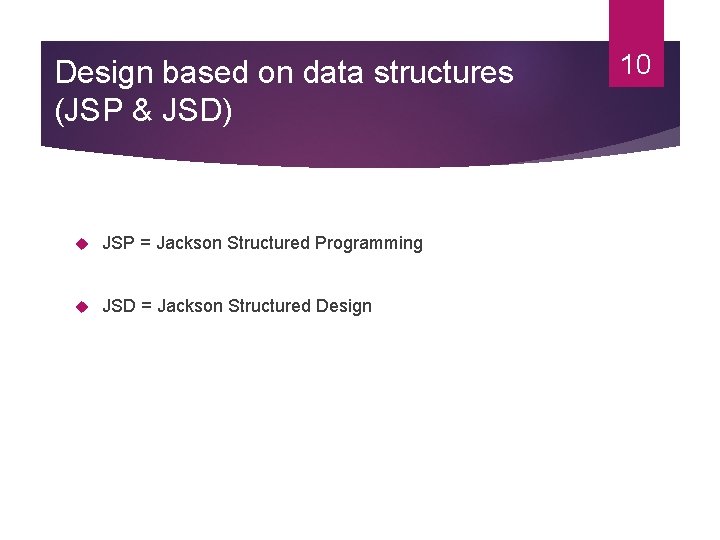 Design based on data structures (JSP & JSD)

10

JSP = Jackson Structured Programming

JSD = Jackson Structured Design